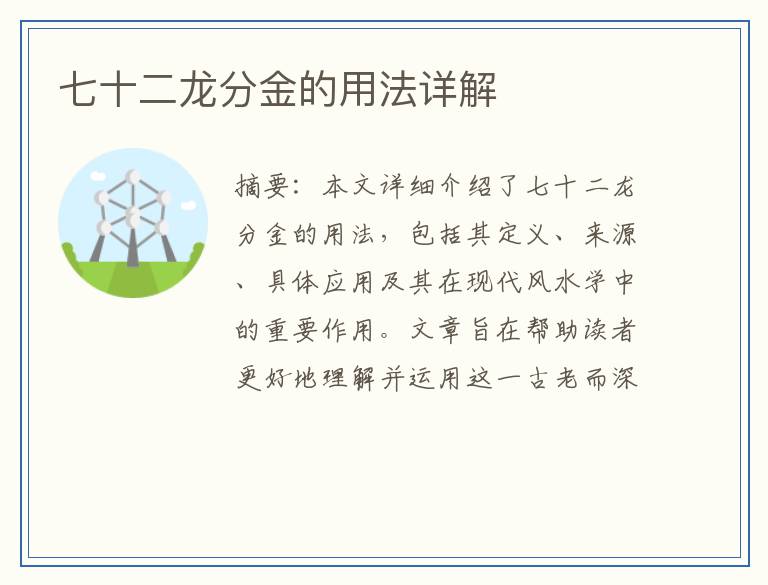 七十二龙分金的用法详解

摘要：本文详细介绍了七十二龙分金的用法，包括其定义、来源、具体应用及其在现代风水学中的重要作用。文章旨在帮助读者更好地理解并运用这一古老而深